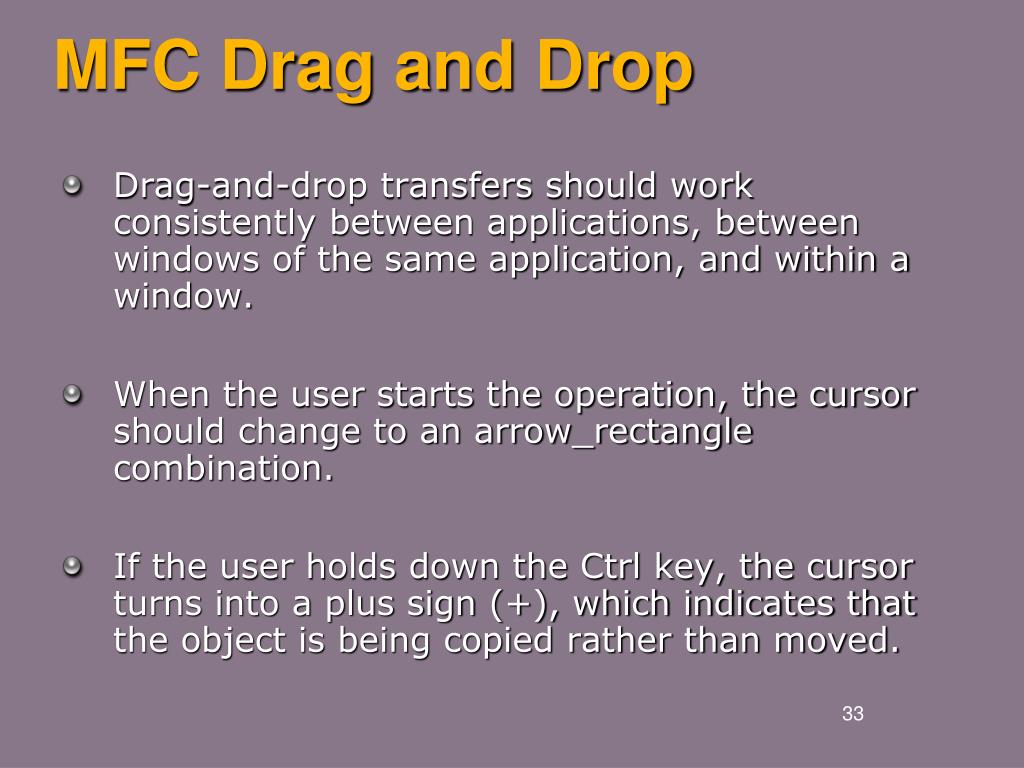 MFC Drag and Drop

Drag-and-drop transfers should work consistently between applications, between windows of the same application, and within a window.

When the user starts the operation, the cursor should change to an arrow_rectangle combination.

If the user holds down the Ctrl key, the cursor turns into a plus sign (+), which indicates that the object is being copied rather than moved.

33